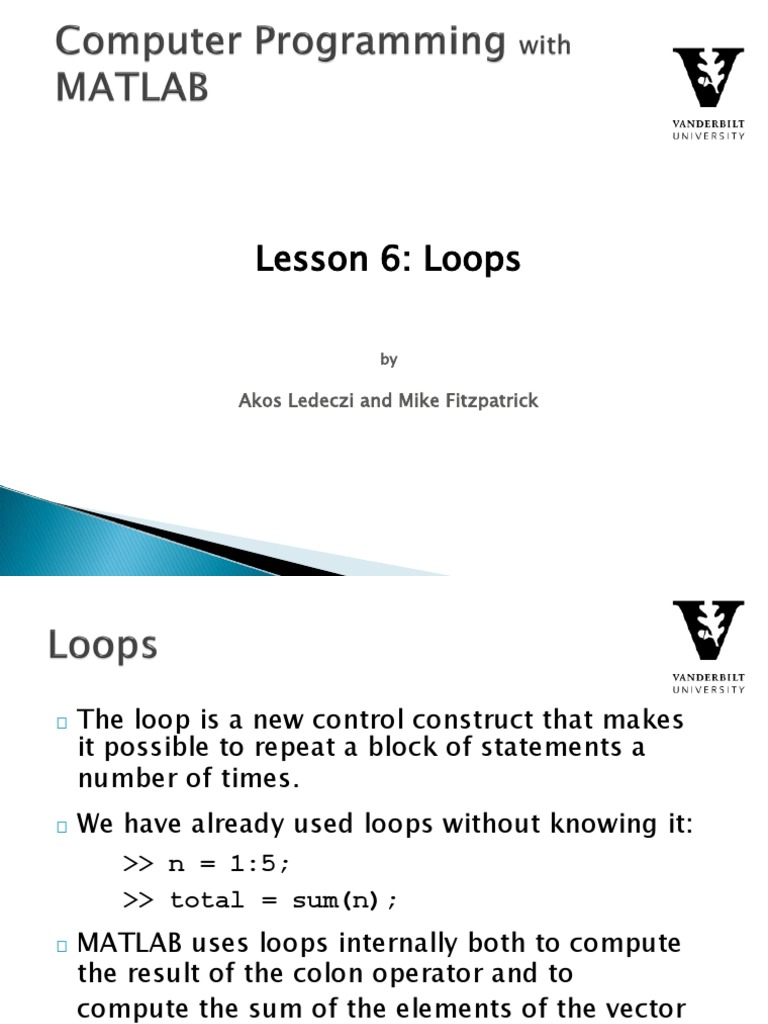 Computer Programming with MATLAB

VANDERBILT
UNIVERSITY

Lesson 6: Loops

by

Akos Ledeczi and Mike Fitzpatrick

Loops

VANDERBILT
UNIVERSITY

□ The loop is a new control construct that makes it possible to repeat a block of statements a number of times.

□ We have already used loops without knowing it:

>> n = 1:5;

>> total = sum(n);

□ MATLAB uses loops internally both to compute the result of the colon operator and to compute the sum of the elements of the vector